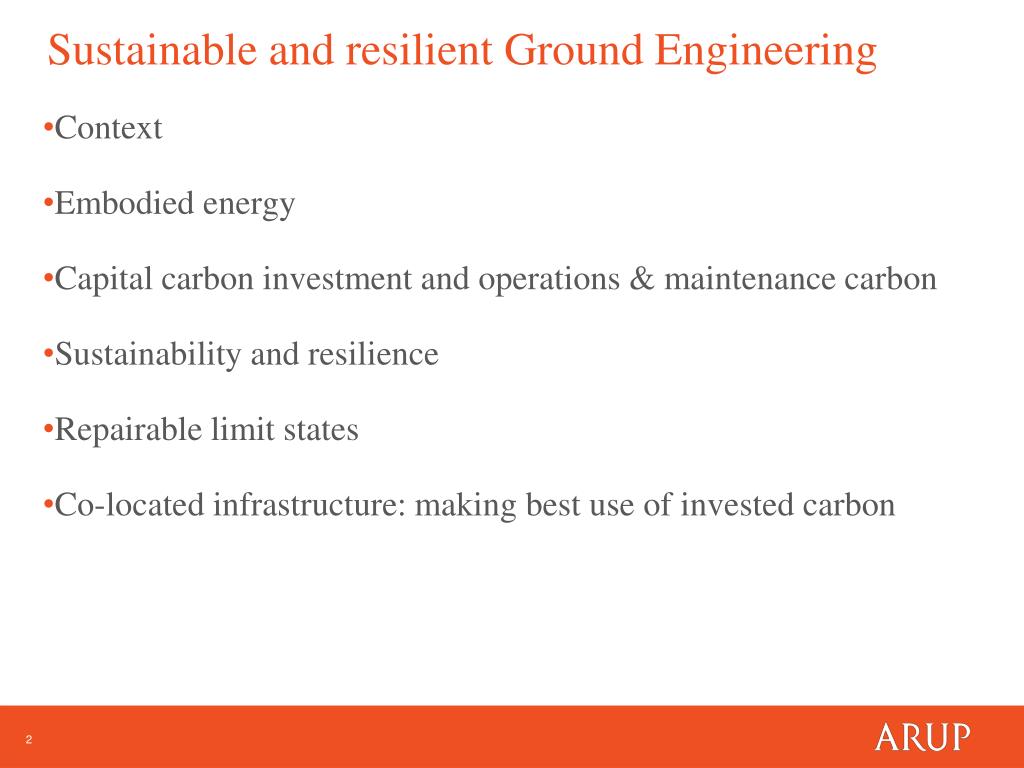 Sustainable and resilient Ground Engineering

•Context

•Embodied energy

•Capital carbon investment and operations & maintenance carbon

•Sustainability and resilience

•Repairable limit states

•Co-located infrastructure: making best use of invested carbon

2

ARUP